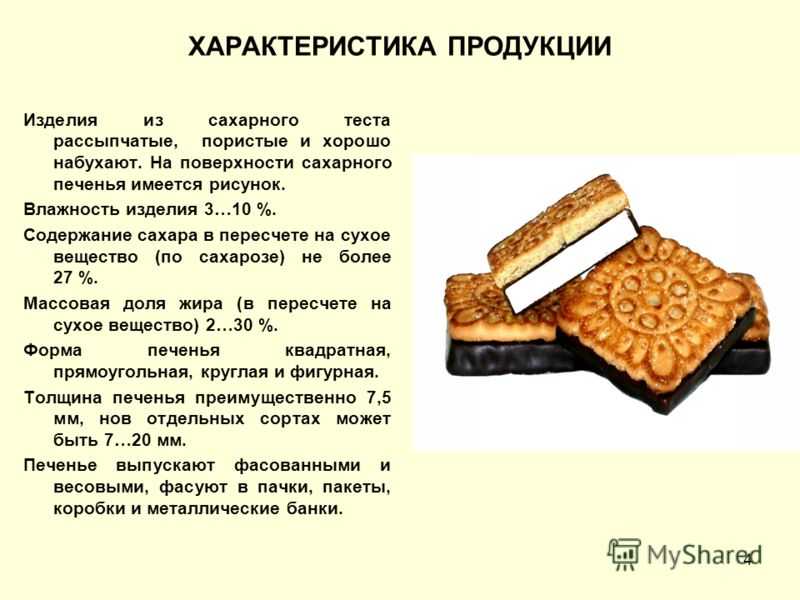 ХАРАКТЕРИСТИКА ПРОДУКЦИИ

Изделия из сахарного теста рассыпчатые, пористые и хорошо набухают. На поверхности сахарного печенья имеется рисунок.

Влажность изделия 3…10 %.

Содержание сахара в пересчете на сухое вещество (по сахарозе) не более 27 %.

Массовая доля жира (в пересчете на сухое вещество) 2…30 %.

Форма печенья квадратная, прямоугольная, круглая и фигурная.

Толщина печенья преимущественно 7,5 мм, нов отдельных сортах может быть 7…20 мм.

Печенье выпускают фасованными и весовыми, фасуют в пачки, пакеты, коробки и металлические банки.

MyShared

4